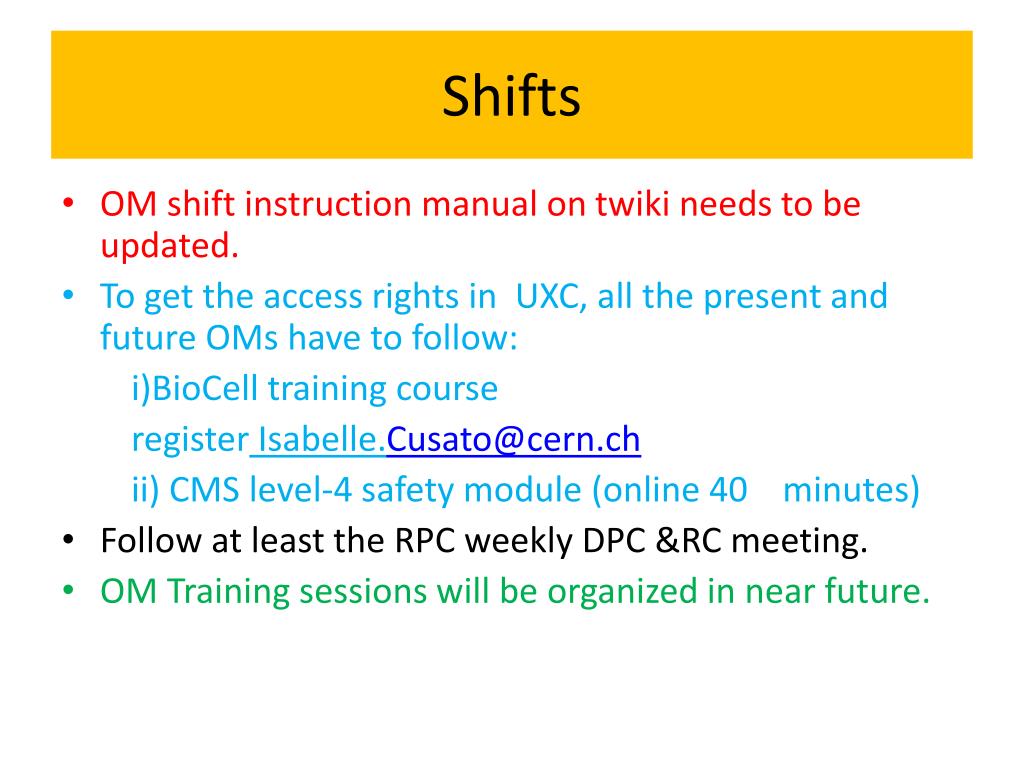 Shifts

• OM shift instruction manual on twiki needs to be updated.
• To get the access rights in UXC, all the present and future OMs have to follow:
i)BioCell training course
register Isabelle.Cusato@cern.ch
ii) CMS level-4 safety module (online 40 minutes)
• Follow at least the RPC weekly DPC &RC meeting.
• OM Training sessions will be organized in near future.